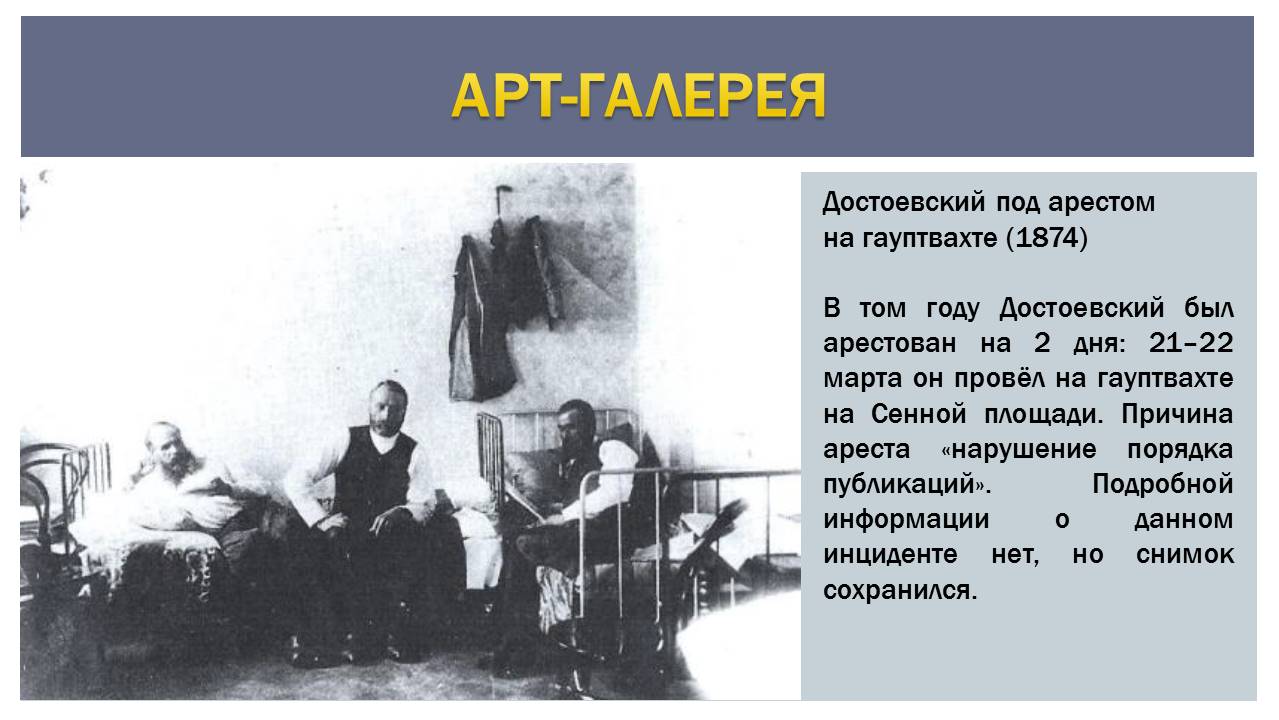 АРТ-ГАЛЕРЕЯ

Достоевский под арестом на гауптвахте (1874)

В том году Достоевский был арестован на 2 дня: 21–22 марта он провёл на гауптвахте на Сенной площади. Причина ареста «нарушение порядка публикаций». Подробной информации о данном инциденте нет, но снимок сохранился.